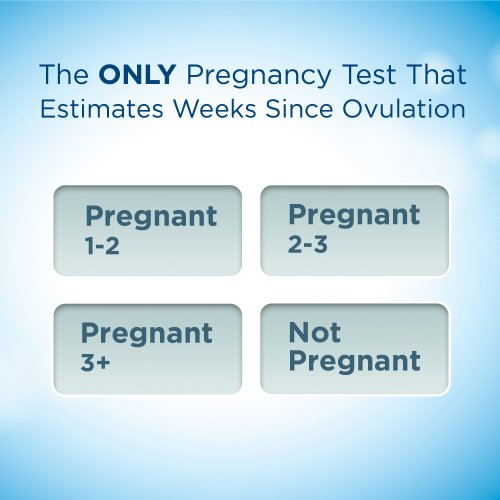 The ONLY Pregnancy Test That Estimates Weeks Since Ovulation

Pregnant 1-2

Pregnant 2-3

Pregnant 3+

Not Pregnant